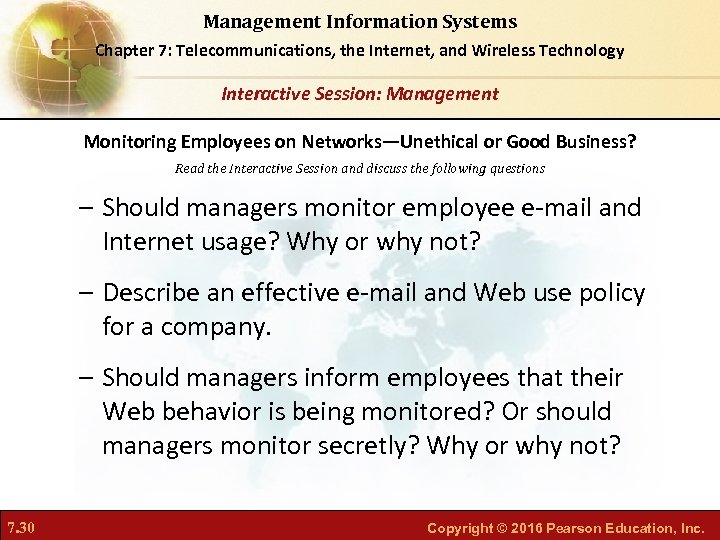 Management Information Systems

Chapter 7: Telecommunications, the Internet, and Wireless Technology

Interactive Session: Management

Monitoring Employees on Networks—Unethical or Good Business?

Read the Interactive Session and discuss the following questions

– Should managers monitor employee e-mail and Internet usage? Why or why not?

– Describe an effective e-mail and Web use policy for a company.

– Should managers inform employees that their Web behavior is being monitored? Or should managers monitor secretly? Why or why not?

7.30

Copyright © 2016 Pearson Education, Inc.